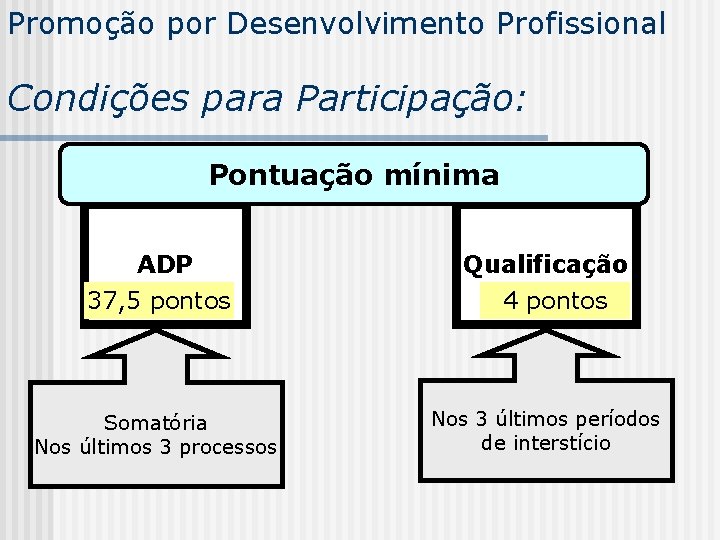 Promoção por Desenvolvimento Profissional

Condições para Participação:

Pontuação mínima

ADP
37,5 pontos

Qualificação
4 pontos

Somatória
Nos últimos 3 processos

Nos 3 últimos períodos de interstício